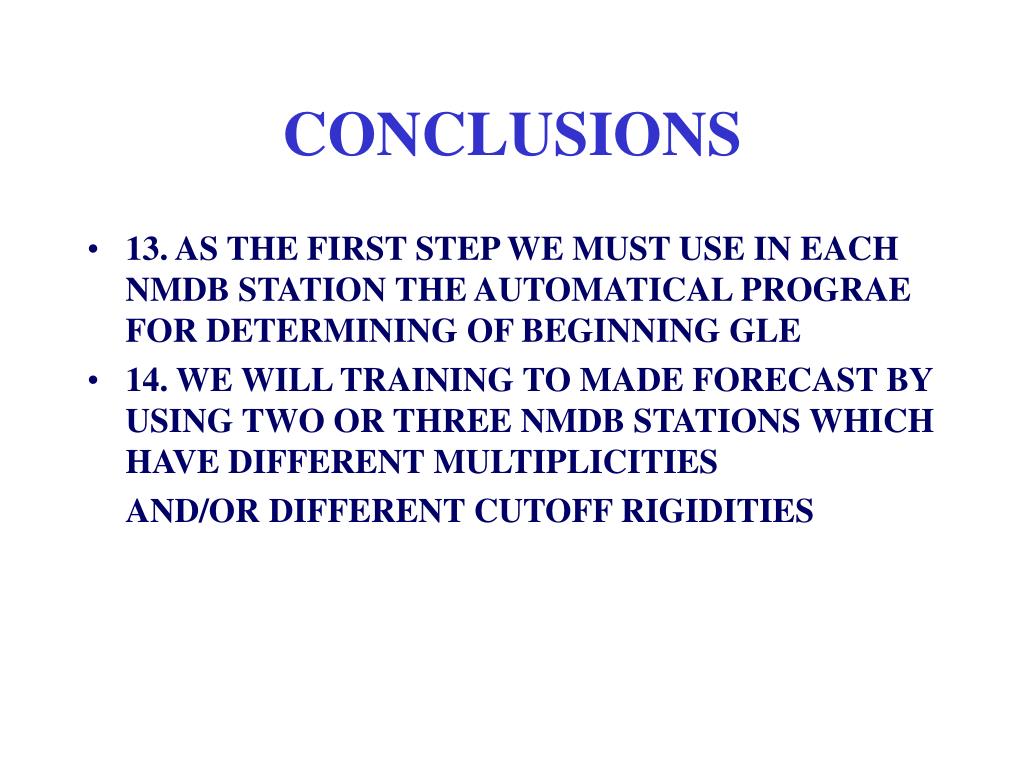 CONCLUSIONS

• 13. AS THE FIRST STEP WE MUST USE IN EACH NMDB STATION THE AUTOMATICAL PROGRAE FOR DETERMINING OF BEGINNING GLE

• 14. WE WILL TRAINING TO MADE FORECAST BY USING TWO OR THREE NMDB STATIONS WHICH HAVE DIFFERENT MULTIPLICITIES

AND/OR DIFFERENT CUTOFF RIGIDITIES